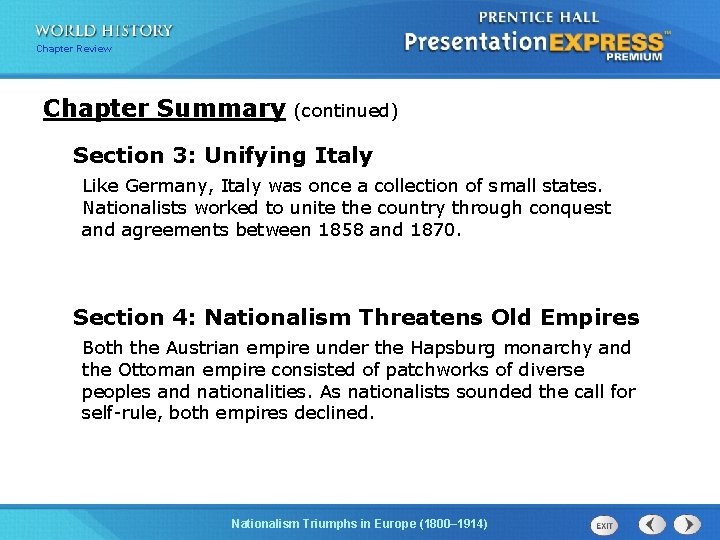 WORLD HISTORY
Chapter Review

PRENTICE HALL
PresentationEXPRESS™
PREMIUM

Chapter Summary (continued)

Section 3: Unifying Italy

Like Germany, Italy was once a collection of small states. Nationalists worked to unite the country through conquest and agreements between 1858 and 1870.

Section 4: Nationalism Threatens Old Empires

Both the Austrian empire under the Hapsburg monarchy and the Ottoman empire consisted of patchworks of diverse peoples and nationalities. As nationalists sounded the call for self-rule, both empires declined.

Nationalism Triumphs in Europe (1800–1914)

EXIT